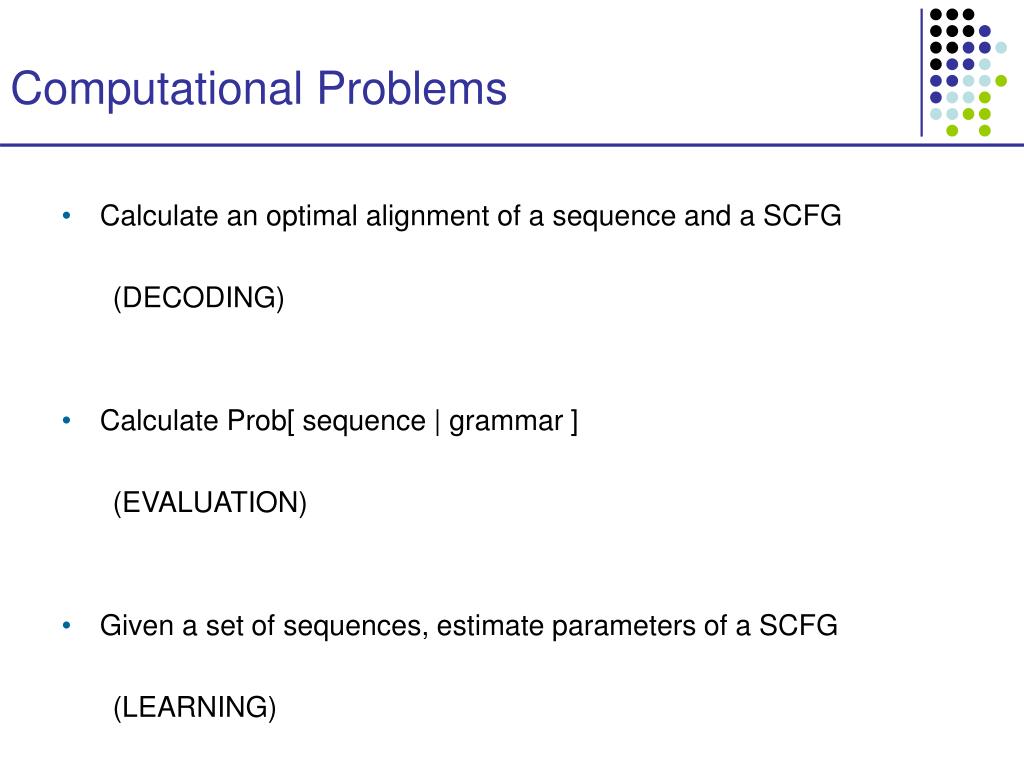 Computational Problems

• Calculate an optimal alignment of a sequence and a SCFG

(DECODING)

• Calculate Prob[ sequence | grammar ]

(EVALUATION)

• Given a set of sequences, estimate parameters of a SCFG

(LEARNING)